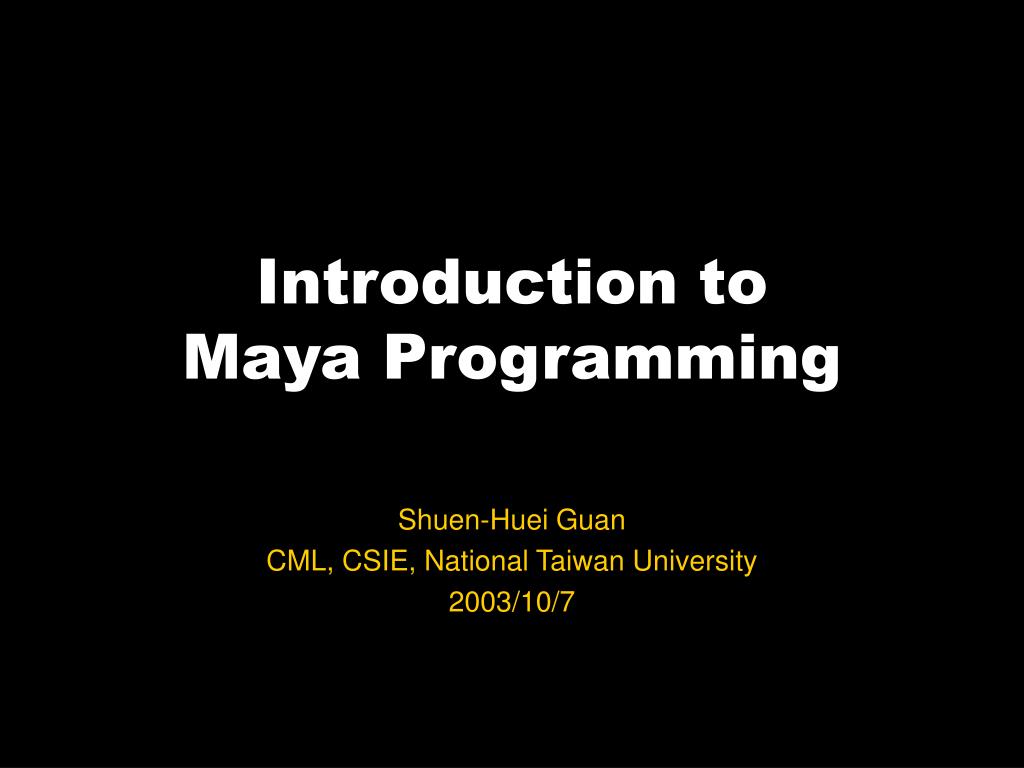 Introduction to
Maya Programming

Shuen-Huei Guan
CML, CSIE, National Taiwan University
2003/10/7